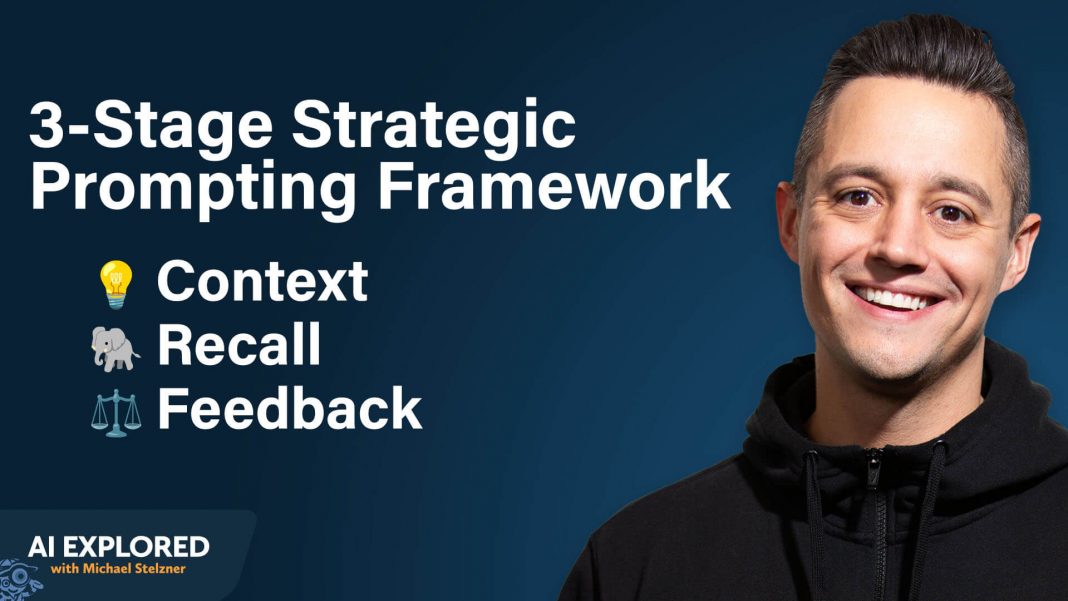 3-Stage Strategic Prompting Framework

💡 Context
🐘 Recall
⚖️ Feedback

AI EXPLORED
with Michael Stelzner